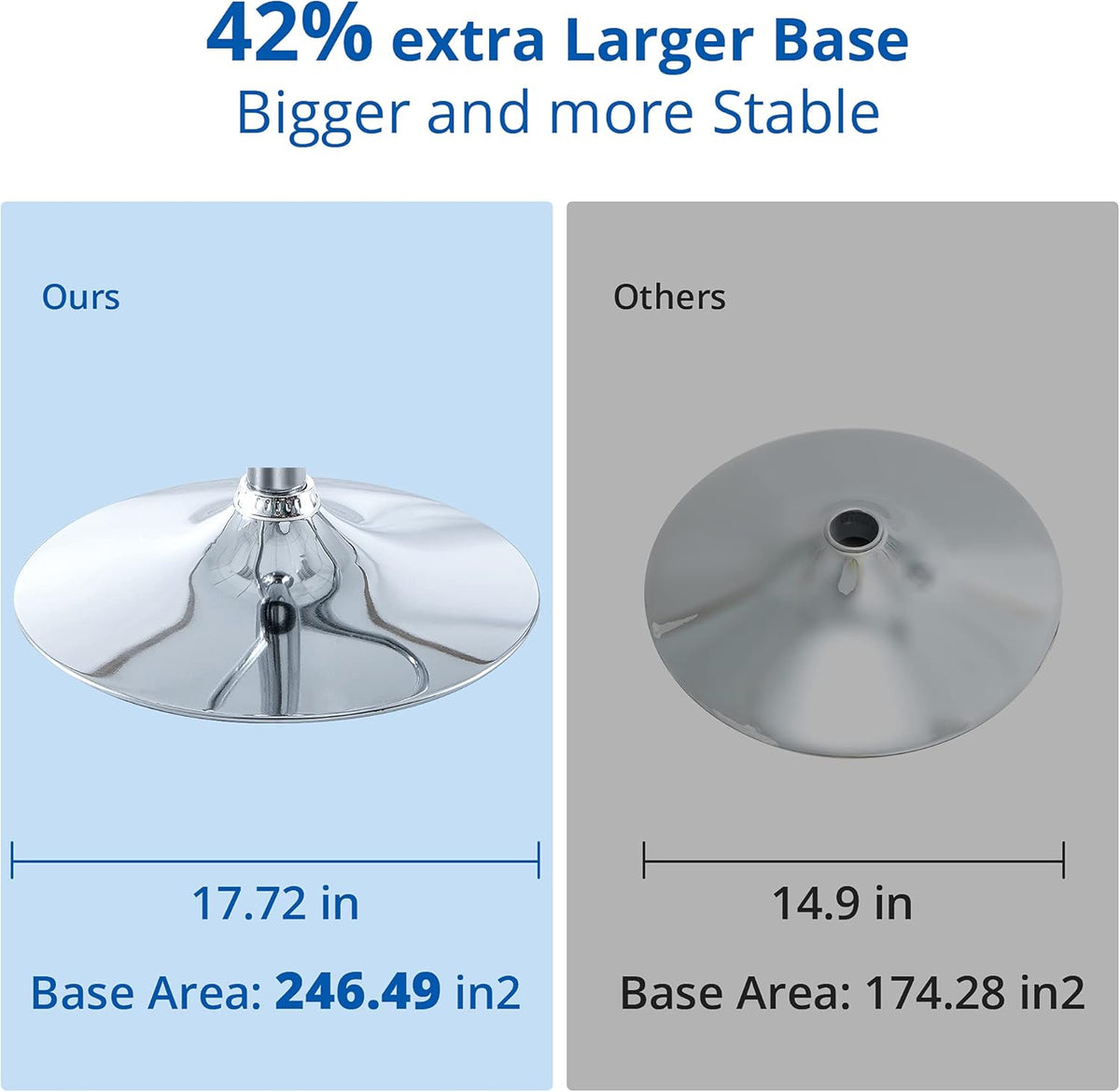 42% extra Larger Base
Bigger and more Stable

Ours

17.72 in

Base Area: 246.49 in2

Others

14.9 in

Base Area: 174.28 in2